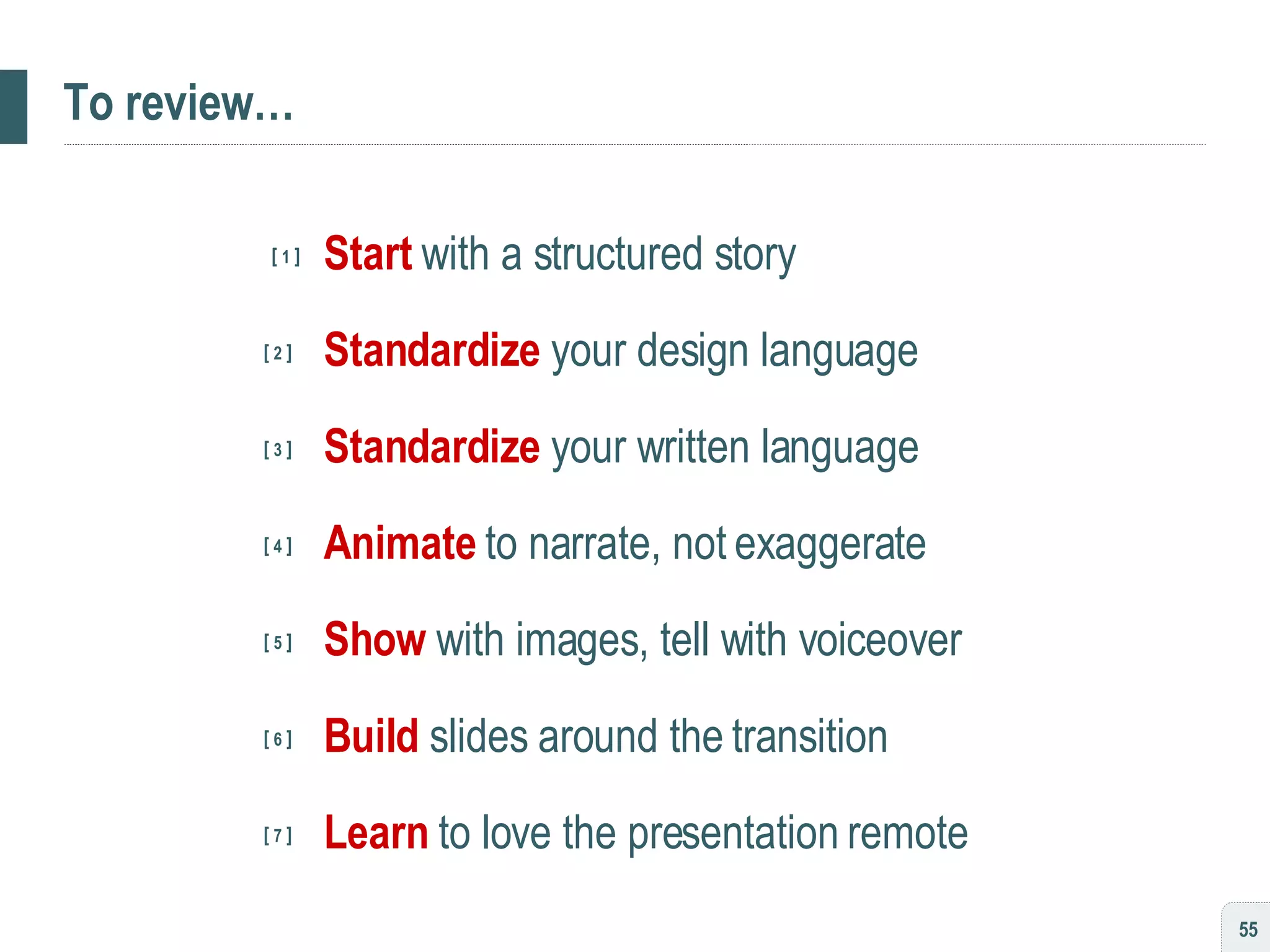 To review…

[ 1 ] Start with a structured story

[ 2 ] Standardize your design language

[ 3 ] Standardize your written language

[ 4 ] Animate to narrate, not exaggerate

[ 5 ] Show with images, tell with voiceover

[ 6 ] Build slides around the transition

[ 7 ] Learn to love the presentation remote

55